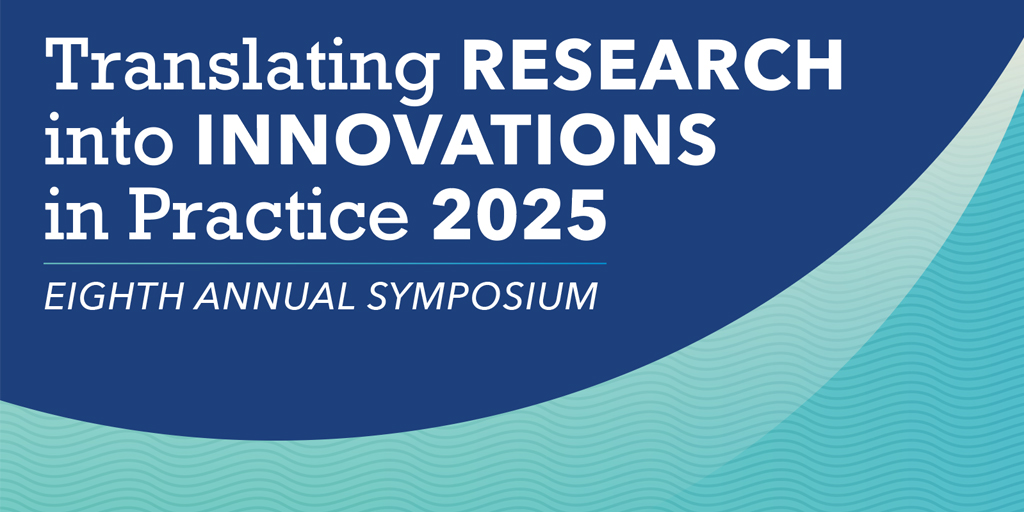 Translating RESEARCH into INNOVATIONS in Practice 2025

EIGHTH ANNUAL SYMPOSIUM